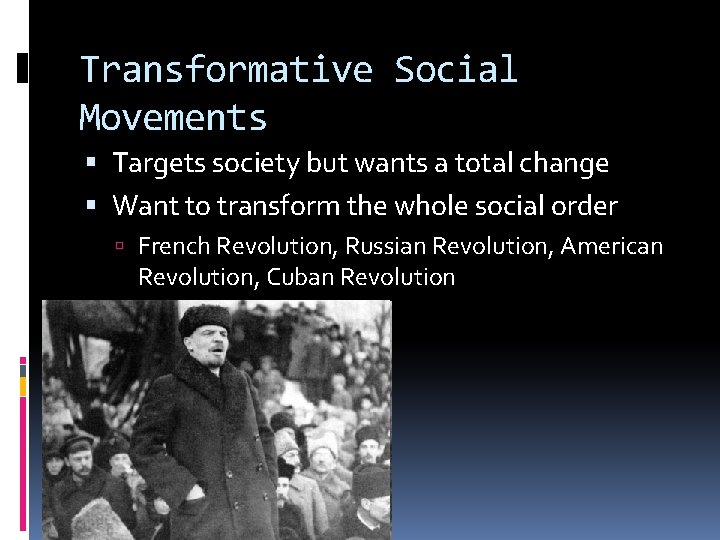 Transformative Social Movements

▪ Targets society but wants a total change
▪ Want to transform the whole social order
▫ French Revolution, Russian Revolution, American Revolution, Cuban Revolution